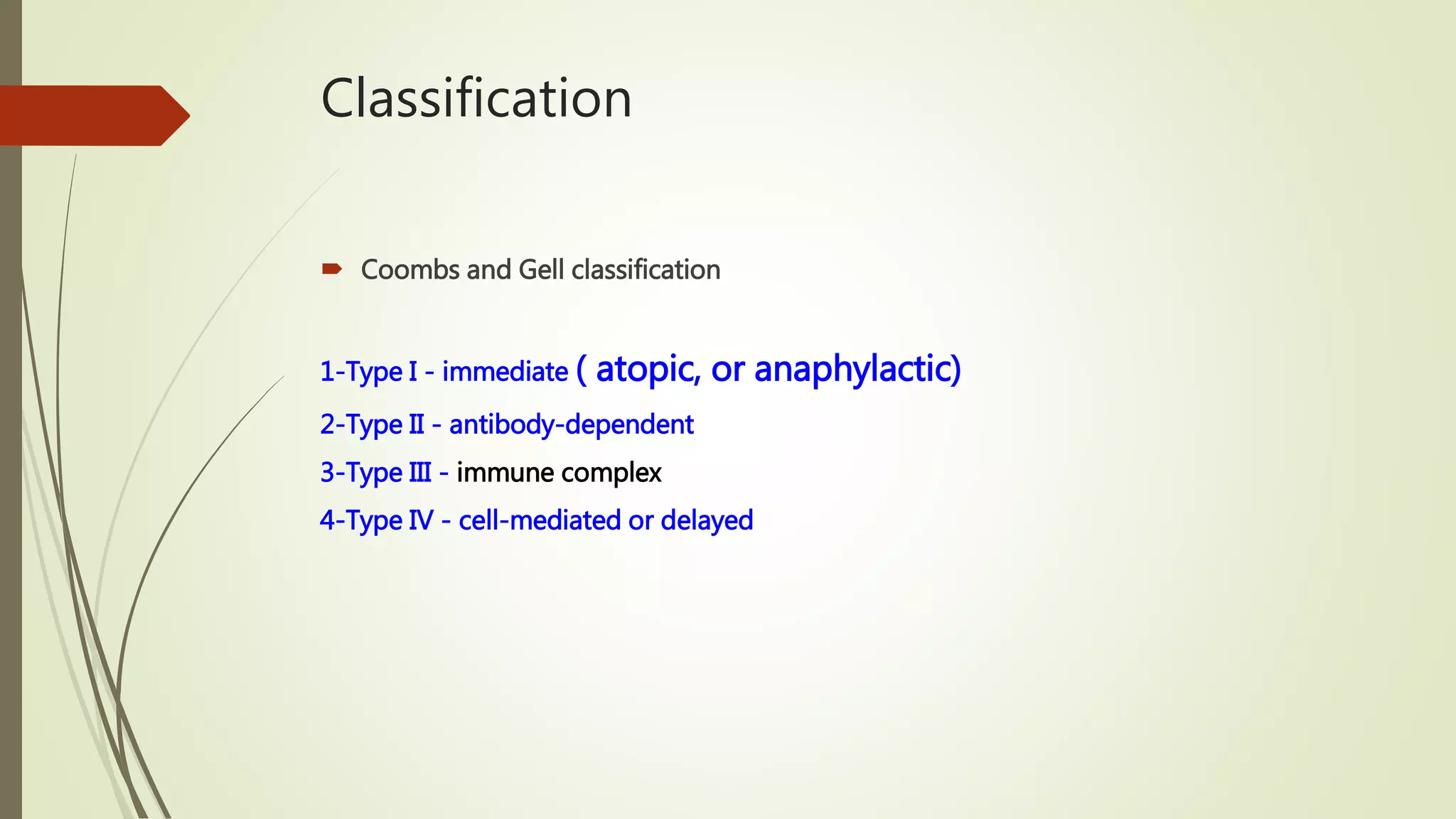 Classification

Coombs and Gell classification

1-Type I - immediate ( atopic, or anaphylactic)

2-Type II - antibody-dependent

3-Type III - immune complex

4-Type IV - cell-mediated or delayed